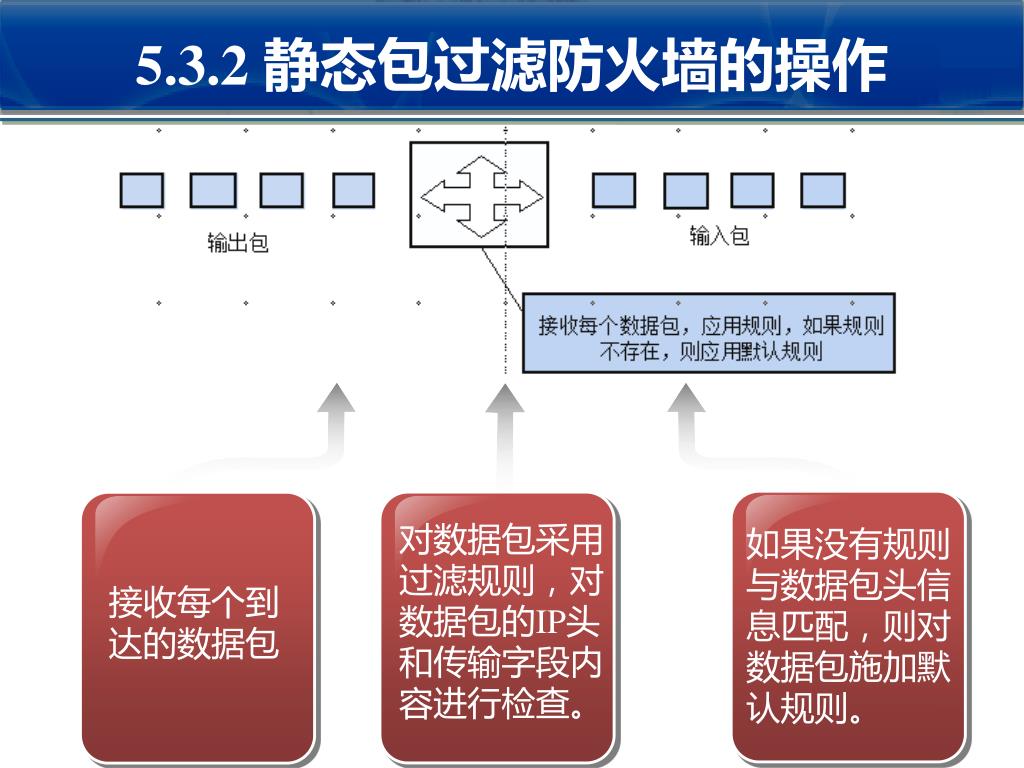 5.3.2 静态包过滤防火墙的操作

输出包

输入包

接收每个数据包，应用规则，如果规则不存在，则应用默认规则

接收每个到达的数据包

对数据包采用过滤规则，对数据包的IP头和传输字段内容进行检查。

如果没有规则与数据包头信息匹配，则对数据包施加默认规则。